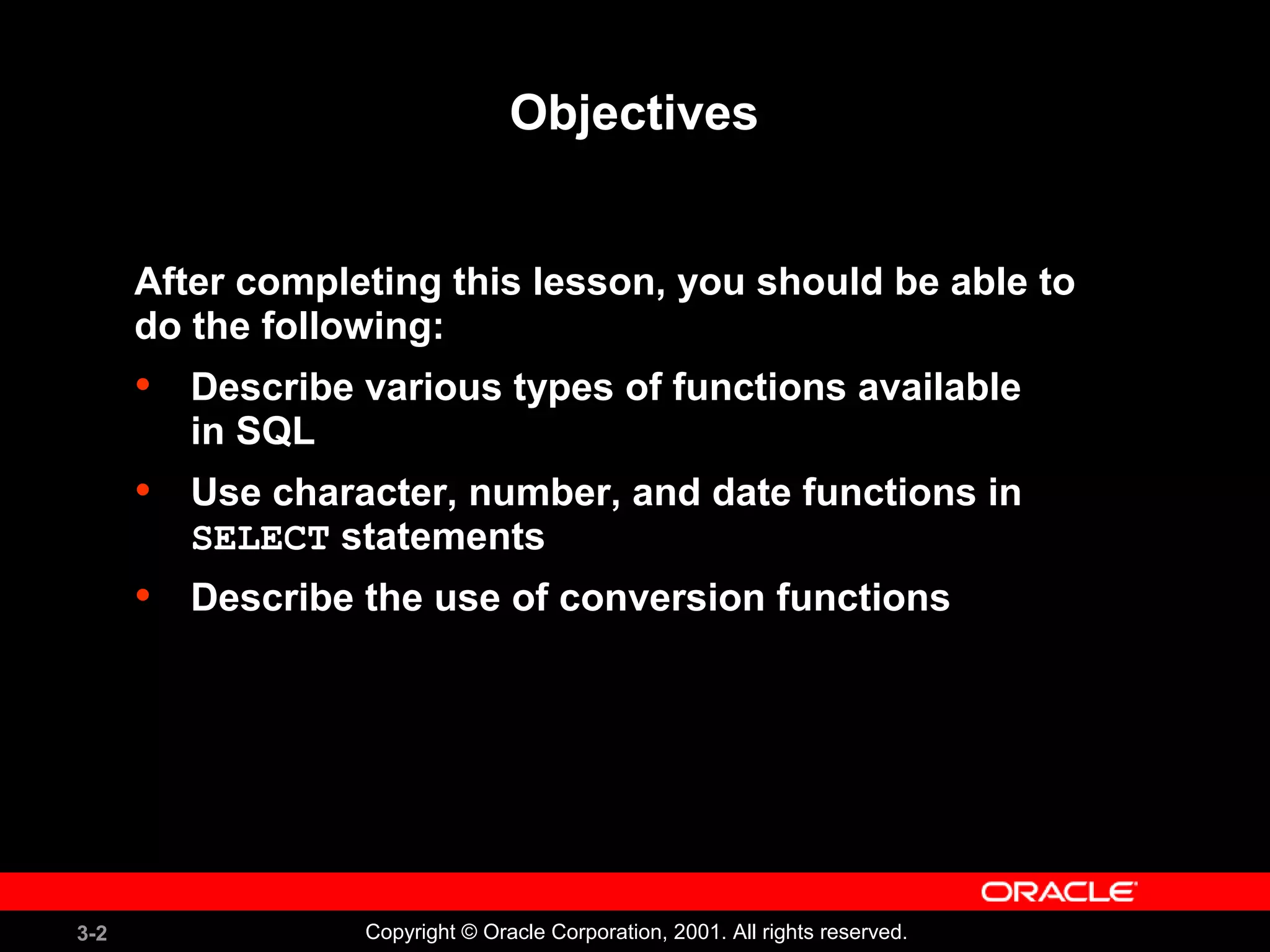 Objectives

After completing this lesson, you should be able to do the following:

• Describe various types of functions available in SQL
• Use character, number, and date functions in SELECT statements
• Describe the use of conversion functions

ORACLE

3-2

Copyright © Oracle Corporation, 2001. All rights reserved.